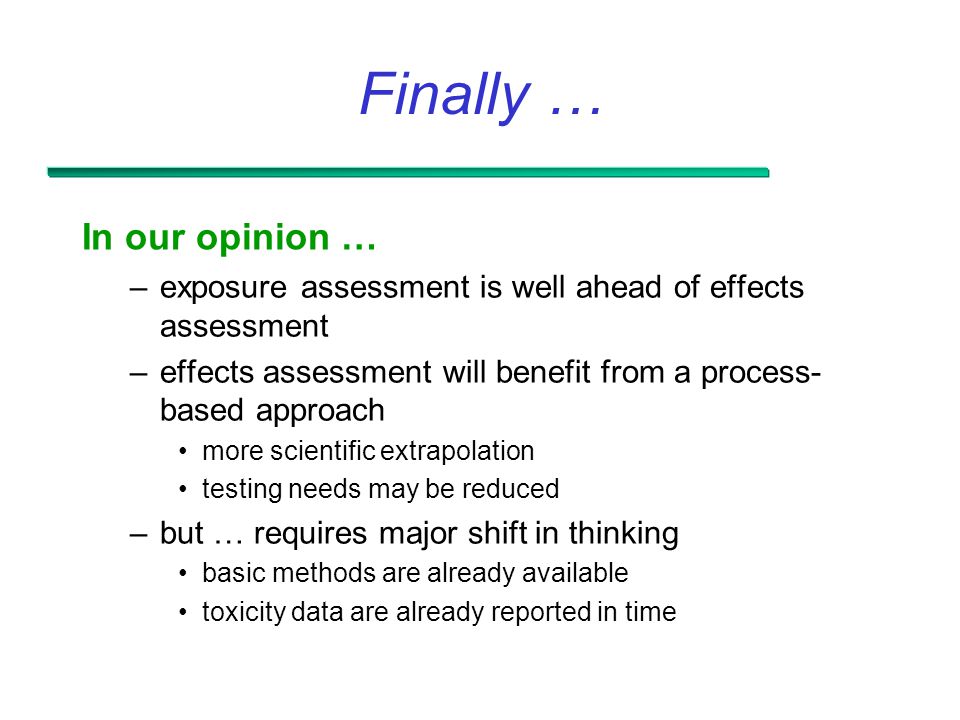 Finally …

In our opinion …

– exposure assessment is well ahead of effects assessment

– effects assessment will benefit from a process-based approach

• more scientific extrapolation

• testing needs may be reduced

– but … requires major shift in thinking

• basic methods are already available

• toxicity data are already reported in time